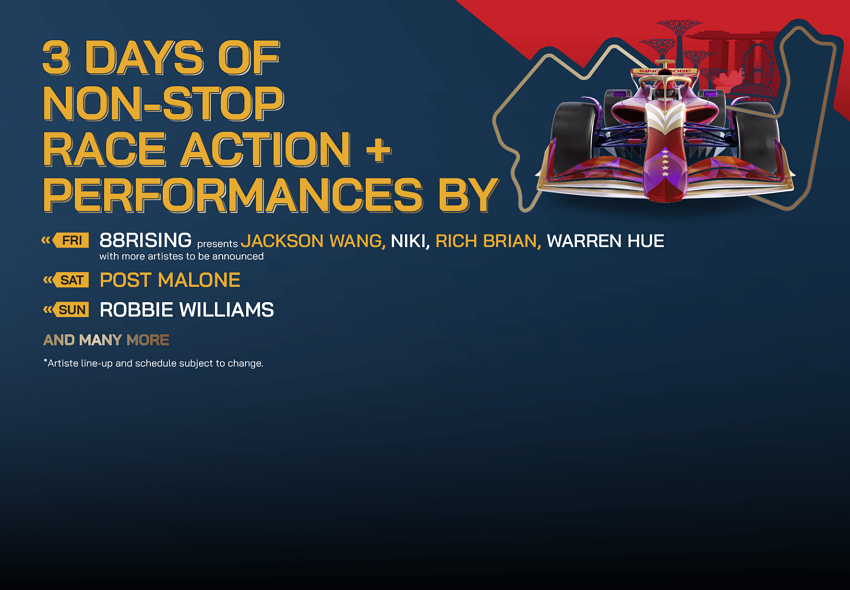 3 DAYS OF NON-STOP RACE ACTION + PERFORMANCES BY

« FRI 88RISING presents JACKSON WANG, NIKI, RICH BRIAN, WARREN HUE
with more artistes to be announced

« SAT POST MALONE

« SUN ROBBIE WILLIAMS

AND MANY MORE

*Artiste line-up and schedule subject to change.